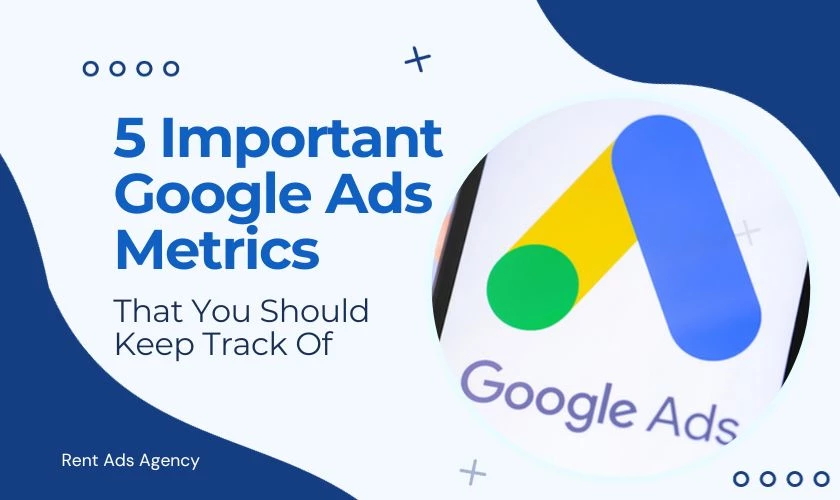 5 Important Google Ads Metrics

That You Should Keep Track Of

Google Ads

Rent Ads Agency